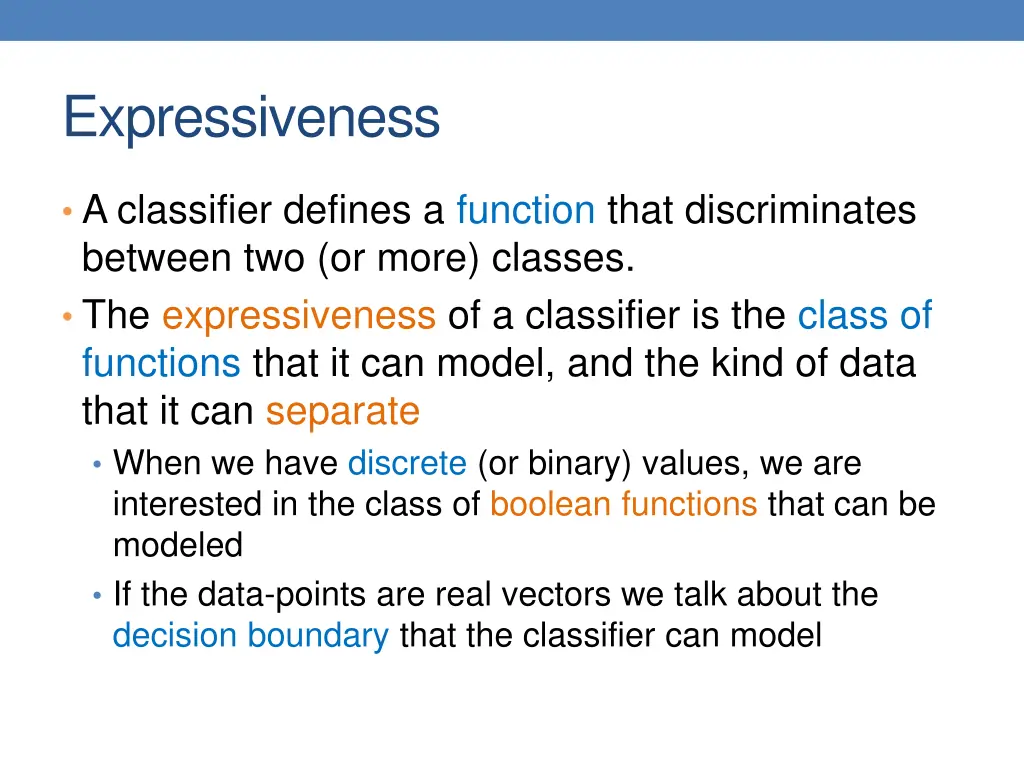 Expressiveness

• A classifier defines a function that discriminates between two (or more) classes.

• The expressiveness of a classifier is the class of functions that it can model, and the kind of data that it can separate

• When we have discrete (or binary) values, we are interested in the class of boolean functions that can be modeled

• If the data-points are real vectors we talk about the decision boundary that the classifier can model